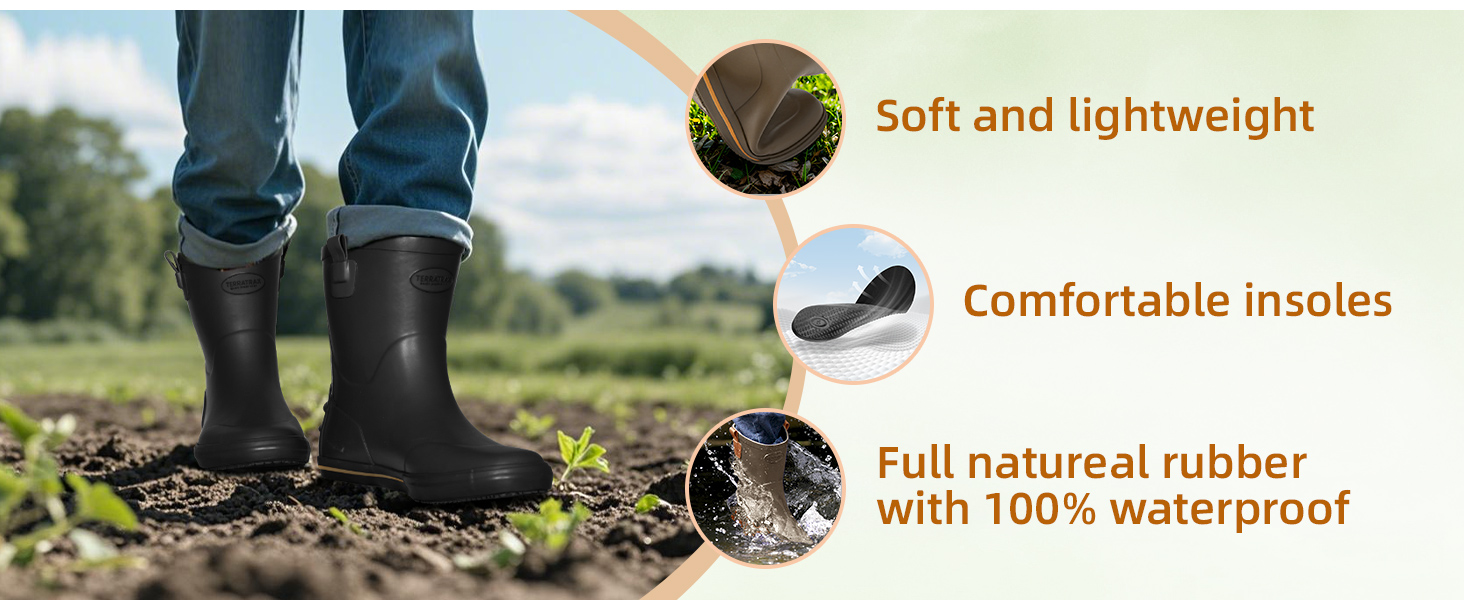 Soft and lightweight

Comfortable insoles

Full natureal rubber with 100% waterproof